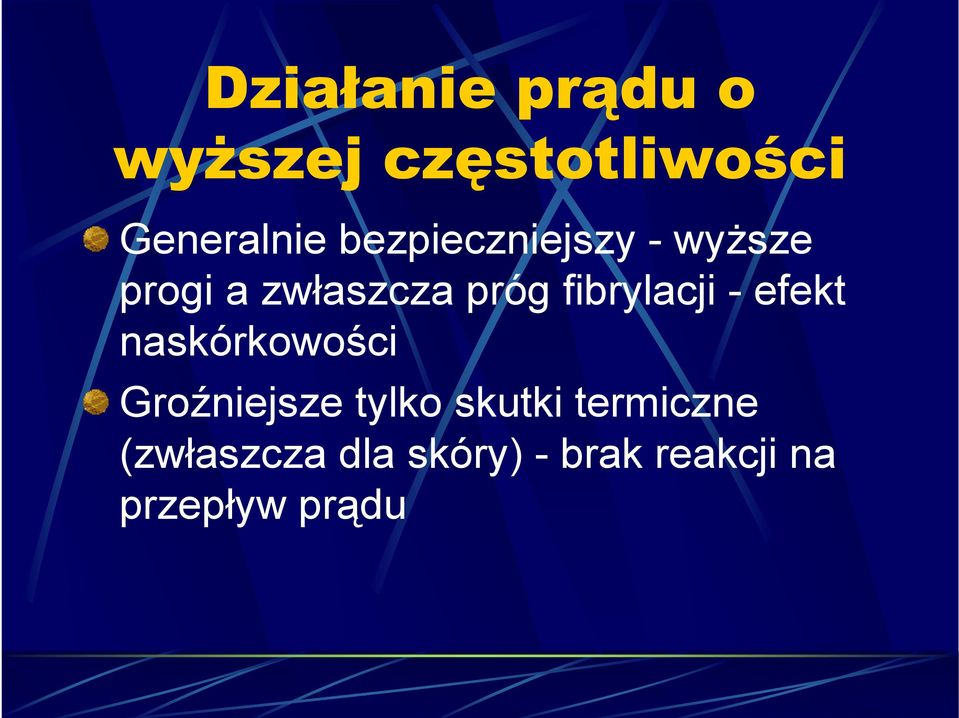 Działanie prądu o wyższej częstotliwości

Generalnie bezpieczniejszy - wyższe progi a zwłaszcza próg fibrylacji - efekt naskórkowości

Groźniejsze tylko skutki termiczne (zwłaszcza dla skóry) - brak reakcji na przepływ prądu